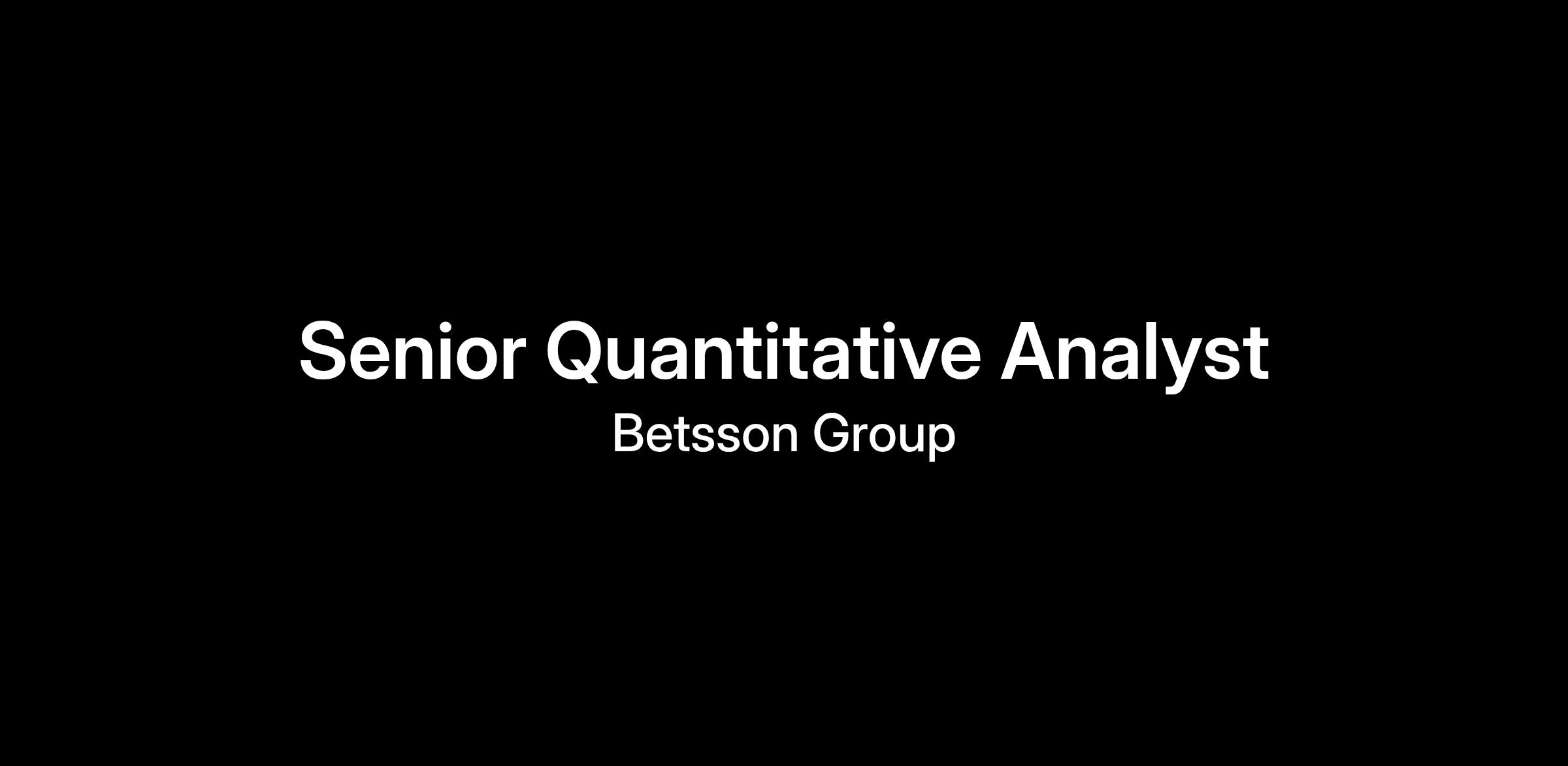 Senior Quantitative Analyst

Betsson Group